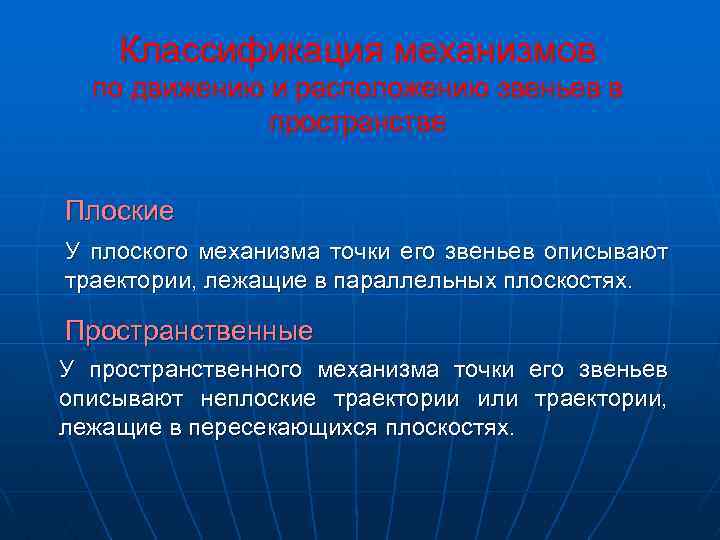 Классификация механизмов по движению и расположению звеньев в пространстве

Плоские

У плоского механизма точки его звеньев описывают траектории, лежащие в параллельных плоскостях.

Пространственные

У пространственного механизма точки его звеньев описывают неплоские траектории или траектории, лежащие в пересекающихся плоскостях.